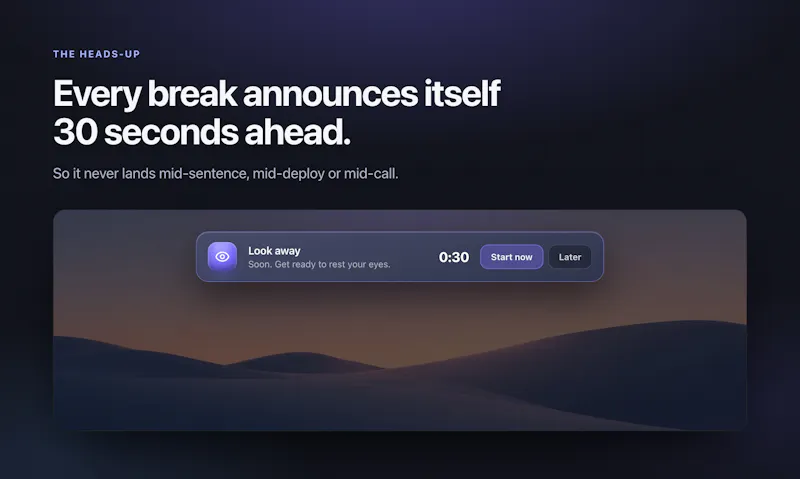 THE HEADS-UP

Every break announces itself 30 seconds ahead.

So it never lands mid-sentence, mid-deploy or mid-call.

Look away
Soon. Get ready to rest your eyes.

0:30

Start now

Later